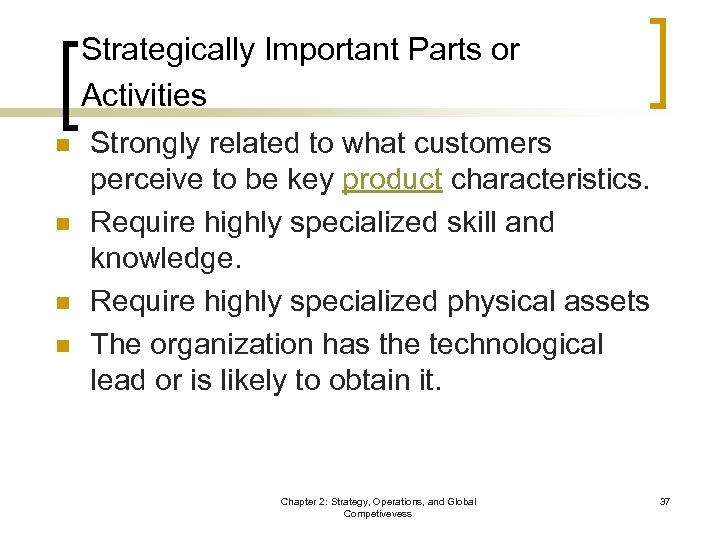 Strategically Important Parts or Activities

- Strongly related to what customers perceive to be key product characteristics.
- Require highly specialized skill and knowledge.
- Require highly specialized physical assets
- The organization has the technological lead or is likely to obtain it.

Chapter 2: Strategy, Operations, and Global Competivevess

37